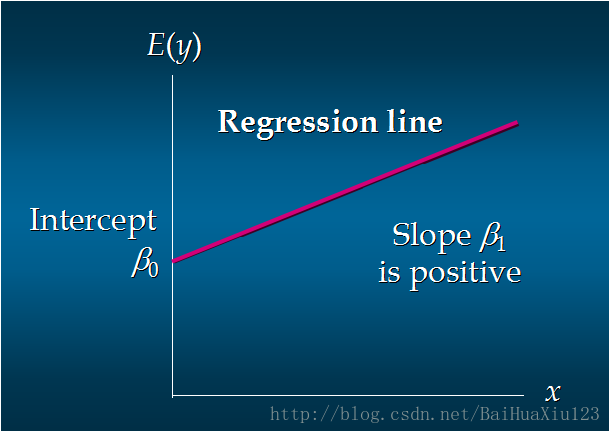 $E(y)$

Regression line

Intercept $\beta_0$

Slope $\beta_1$ is positive

$x$

http://blog.csdn.net/BaiHuaXiu123